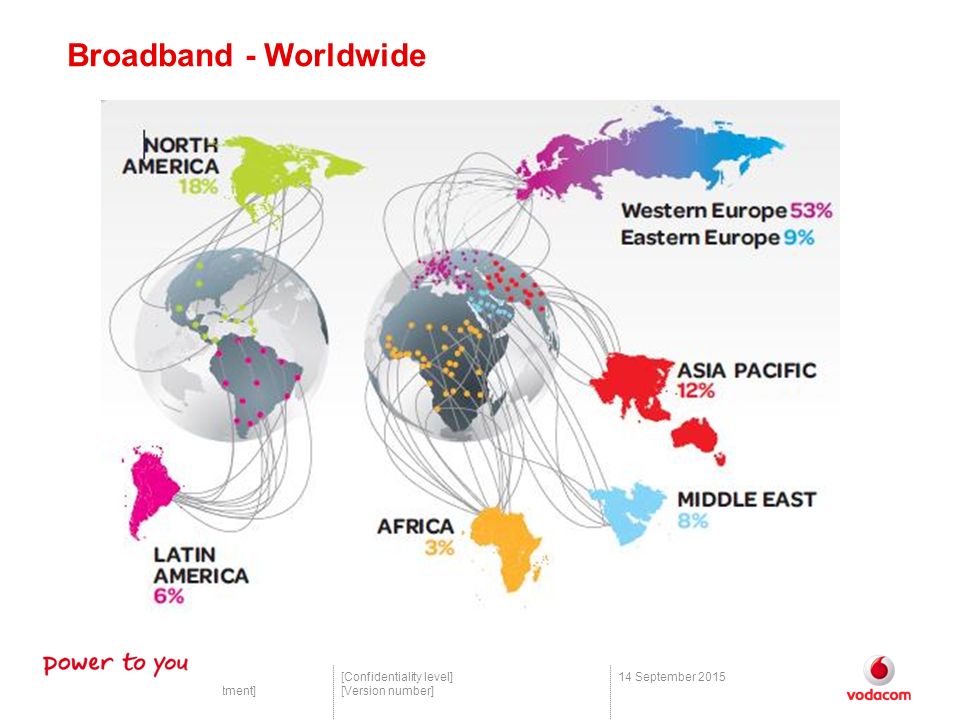 Broadband - Worldwide

NORTH AMERICA 18%

Western Europe 53%
Eastern Europe 9%

ASIA PACIFIC 12%

MIDDLE EAST 8%

AFRICA 3%

LATIN AMERICA 6%

power to you

tment]

[Confidentiality level]
[Version number]

14 September 2015

vodacom